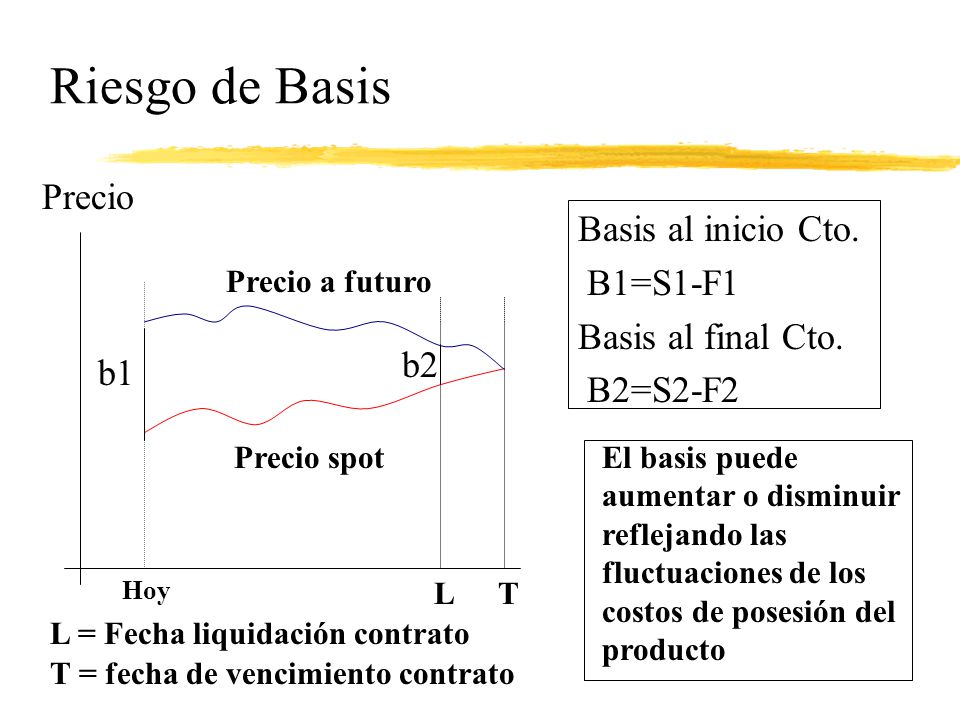 Riesgo de Basis

Precio

Precio a futuro

b1

b2

Precio spot

Hoy

L

T

L = Fecha liquidación contrato
T = fecha de vencimiento contrato

Basis al inicio Cto.
B1=S1-F1
Basis al final Cto.
B2=S2-F2

El basis puede aumentar o disminuir reflejando las fluctuaciones de los costos de posesión del producto